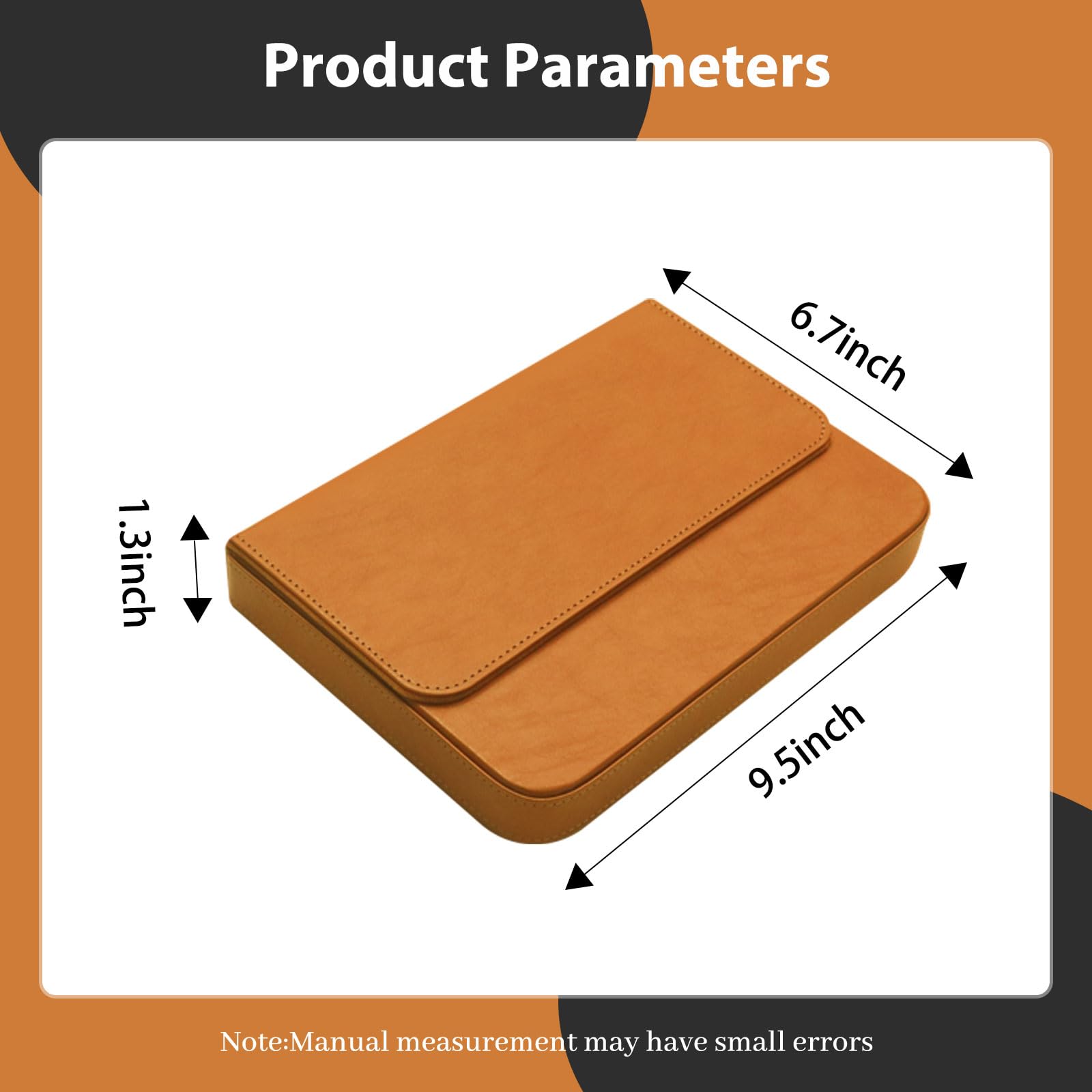 Product Parameters

6.7inch

1.3inch

9.5inch

Note:Manual measurement may have small errors